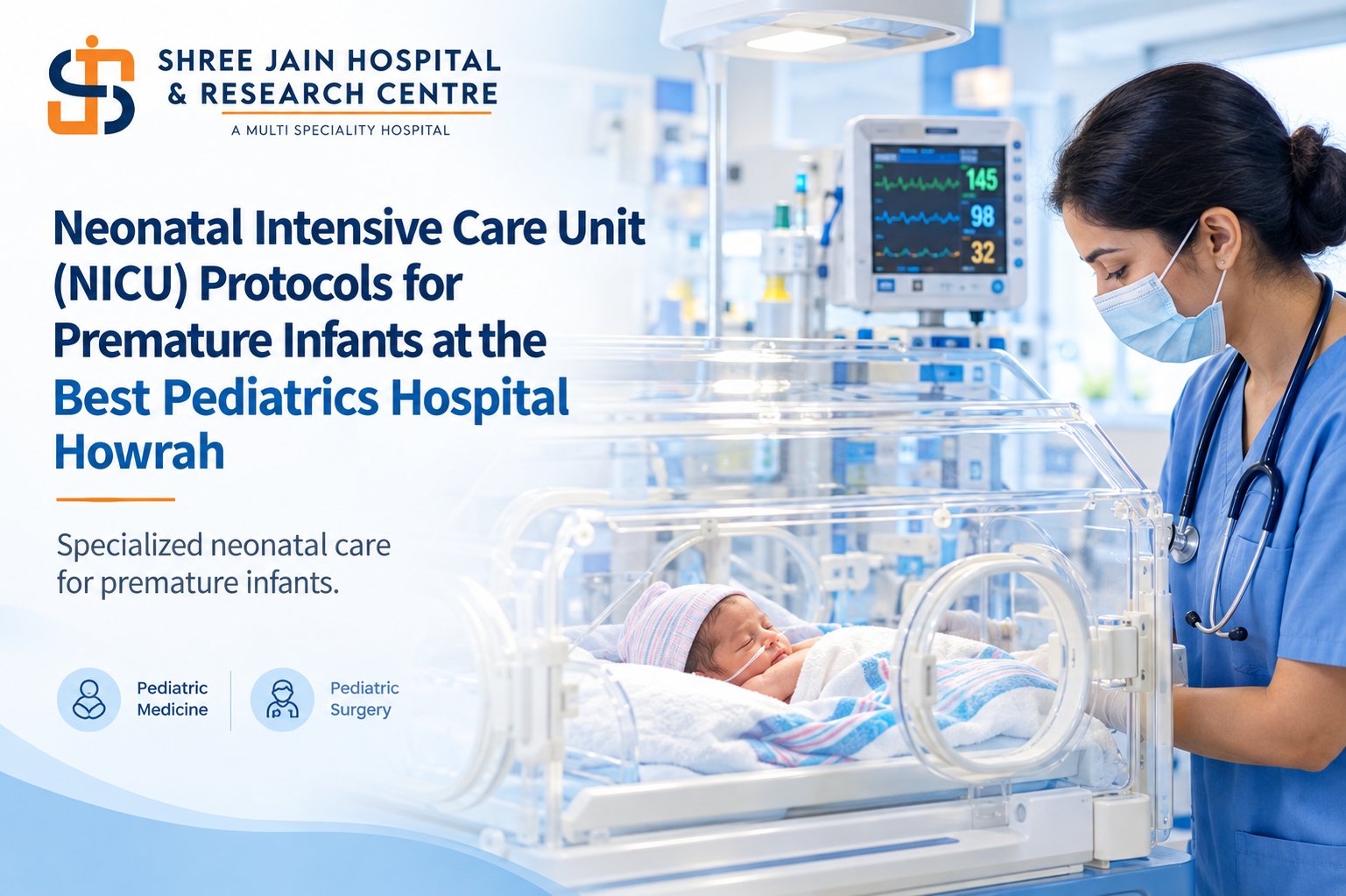 SHREE JAIN HOSPITAL & RESEARCH CENTRE
A MULTI SPECIALITY HOSPITAL

Neonatal Intensive Care Unit (NICU) Protocols for Premature Infants at the Best Pediatrics Hospital Howrah

Specialized neonatal care for premature infants.

Pediatric Medicine

Pediatric Surgery

145
98
32